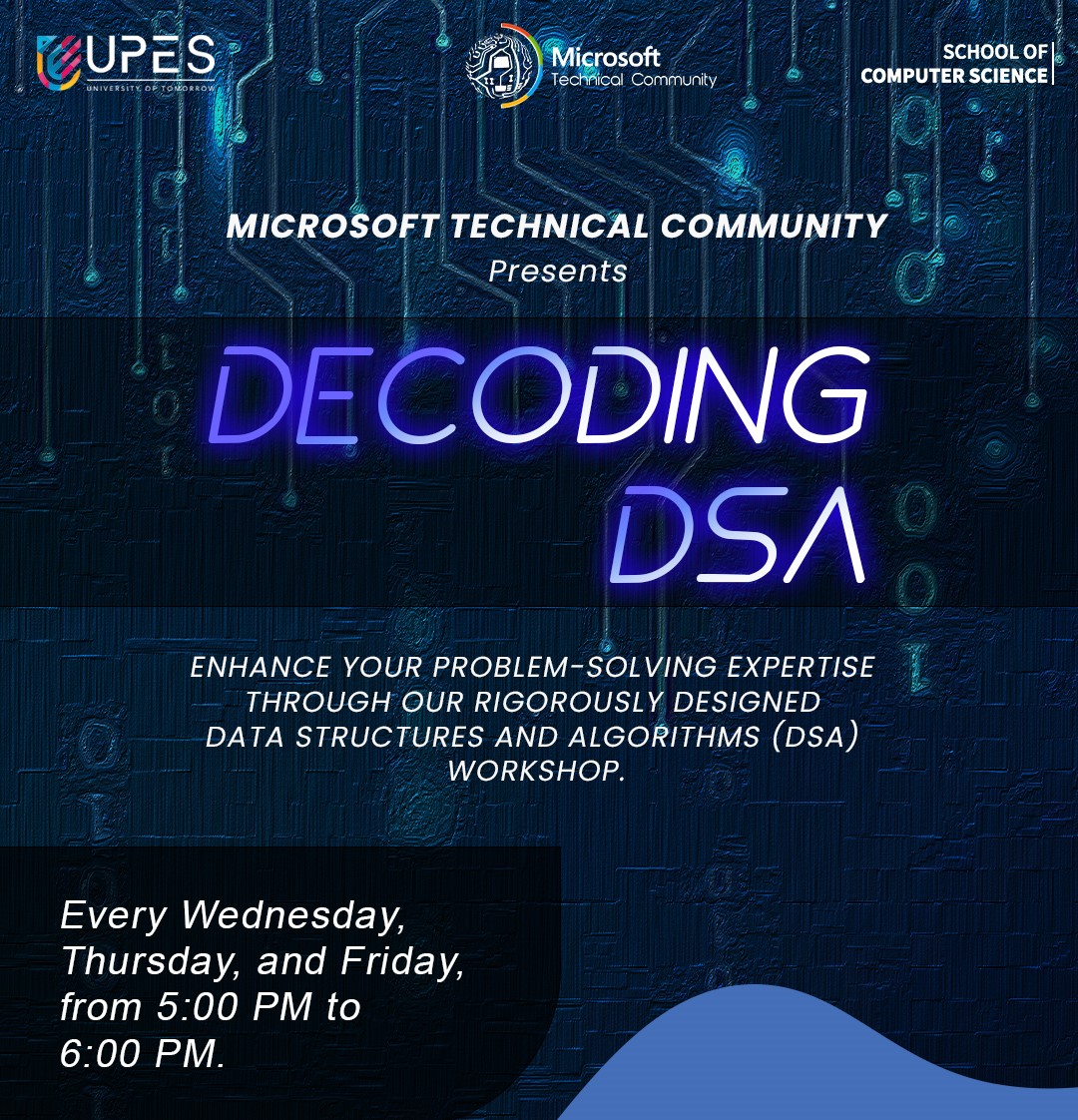 UPES
UNIVERSITY OF TOMORROW

Microsoft
Technical Community

SCHOOL OF
COMPUTER SCIENCE

MICROSOFT TECHNICAL COMMUNITY
Presents

DECODING
DSA

ENHANCE YOUR PROBLEM-SOLVING EXPERTISE THROUGH OUR RIGOROUSLY DESIGNED DATA STRUCTURES AND ALGORITHMS (DSA) WORKSHOP.

Every Wednesday, Thursday, and Friday, from 5:00 PM to 6:00 PM.